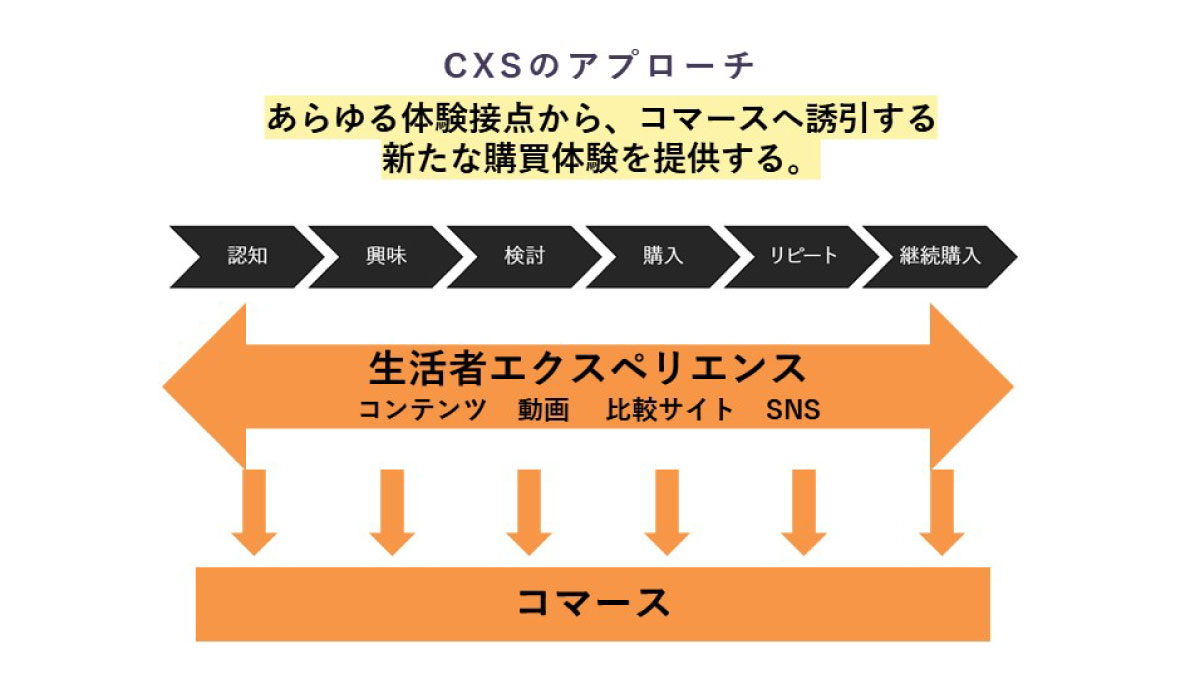 CXSのアプローチ

あらゆる体験接点から、コマースへ誘引する
新たな購買体験を提供する。

認知 興味 検討 購入 リピート 継続購入

生活者エクスペリエンス
コンテンツ 動画 比較サイト SNS

コマース